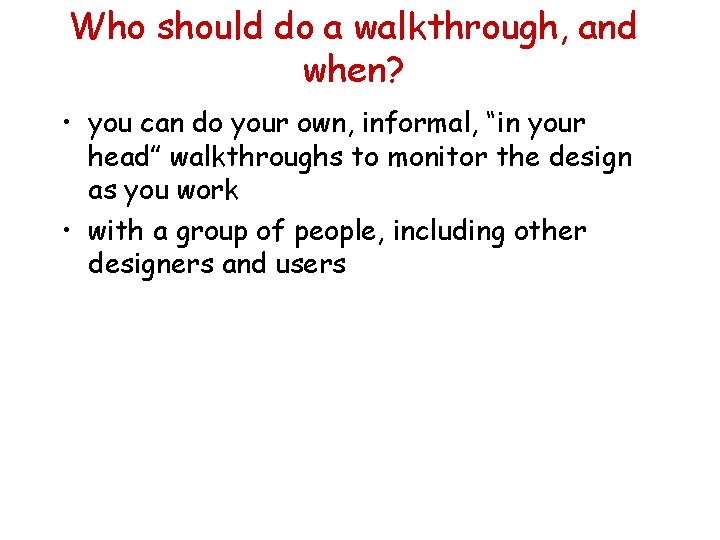 Who should do a walkthrough, and when?

• you can do your own, informal, “in your head” walkthroughs to monitor the design as you work

• with a group of people, including other designers and users